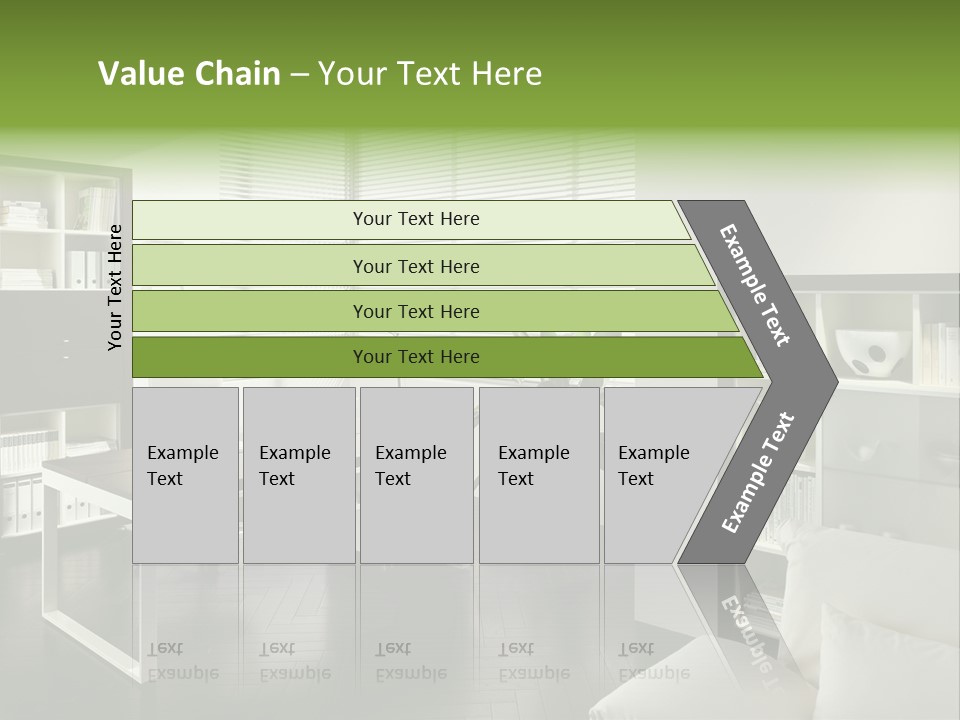 Value Chain – Your Text Here

Your Text Here

Your Text Here

Your Text Here

Your Text Here

Your Text Here

Example Text

Example Text

Example Text

Example Text

Example Text

Example Text

Example Text